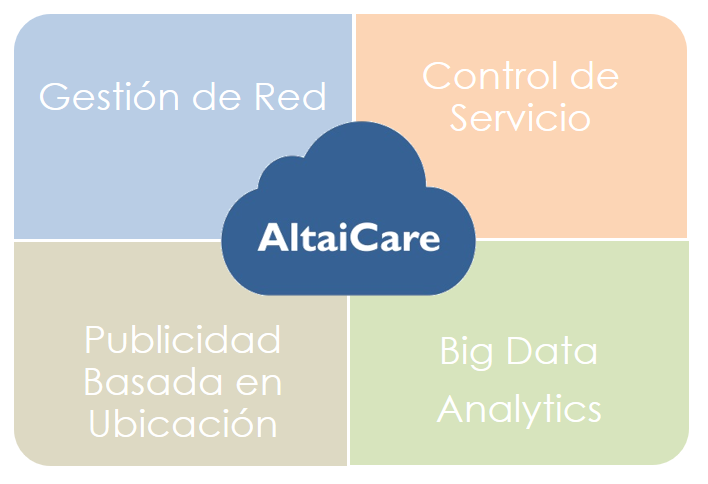 Gestión de Red

Control de Servicio

AltaiCare

Publicidad Basada en Ubicación

Big Data Analytics